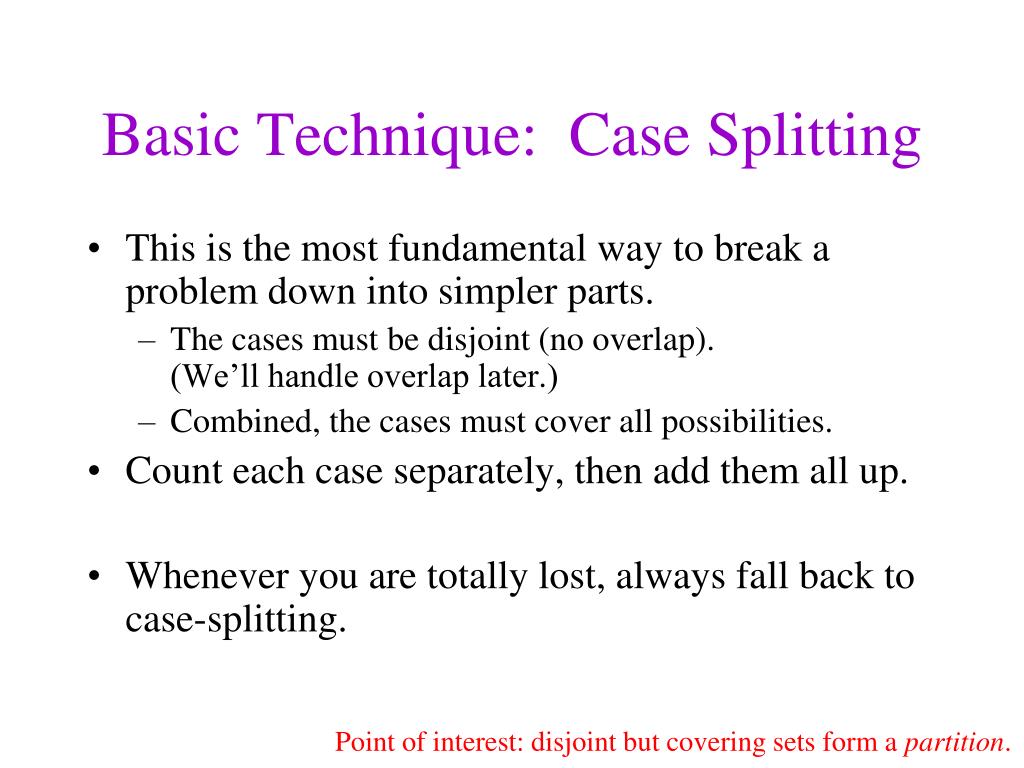 Basic Technique: Case Splitting

• This is the most fundamental way to break a problem down into simpler parts.
– The cases must be disjoint (no overlap).
(We'll handle overlap later.)
– Combined, the cases must cover all possibilities.
• Count each case separately, then add them all up.

• Whenever you are totally lost, always fall back to case-splitting.

Point of interest: disjoint but covering sets form a partition.